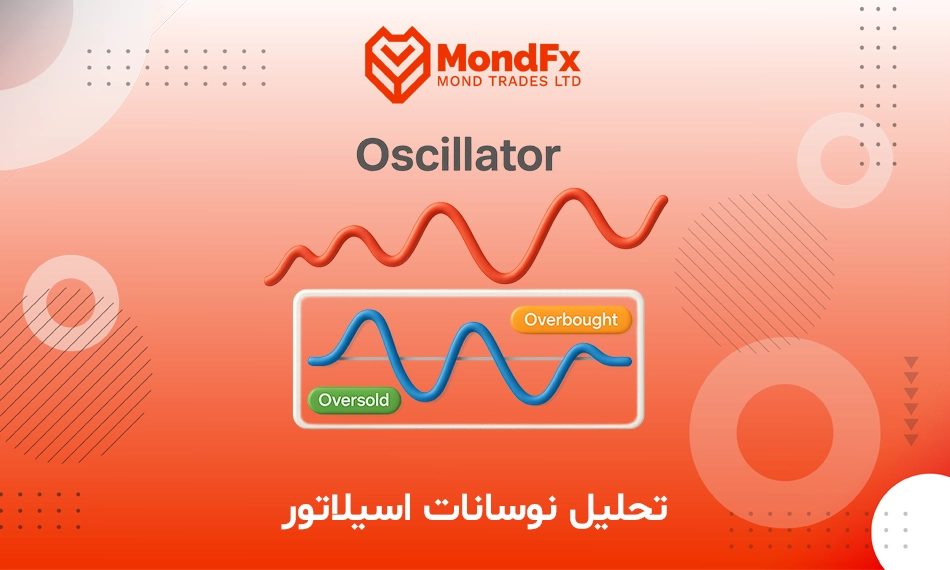 MondFx
MOND TRADES LTD

Oscillator

Overbought

Oversold

تحلیل نوسانات اسیلاتور